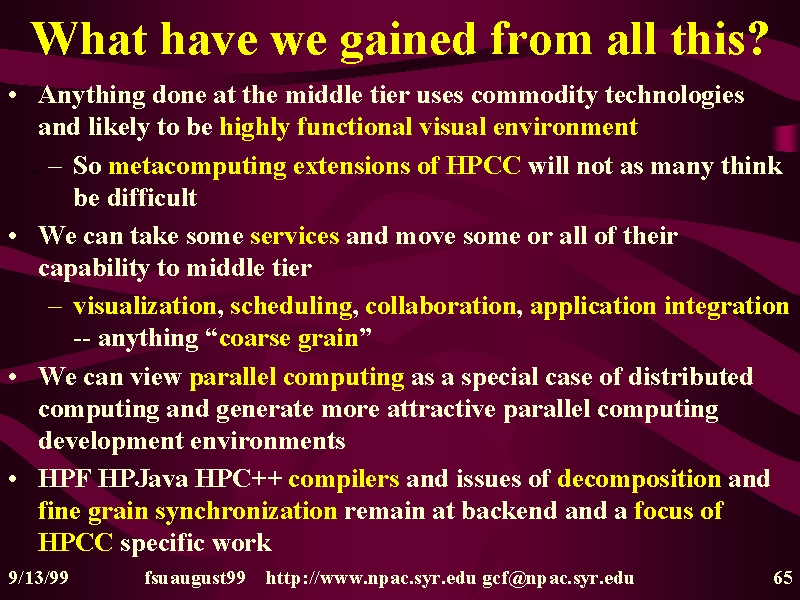 What have we gained from all this?

• Anything done at the middle tier uses commodity technologies and likely to be highly functional visual environment

– So metacomputing extensions of HPCC will not as many think be difficult

• We can take some services and move some or all of their capability to middle tier

– visualization, scheduling, collaboration, application integration -- anything “coarse grain”

• We can view parallel computing as a special case of distributed computing and generate more attractive parallel computing development environments

• HPF HPJava HPC++ compilers and issues of decomposition and fine grain synchronization remain at backend and a focus of HPCC specific work

9/13/99 fsuaugust99 http://www.npac.syr.edu gcf@npac.syr.edu 65